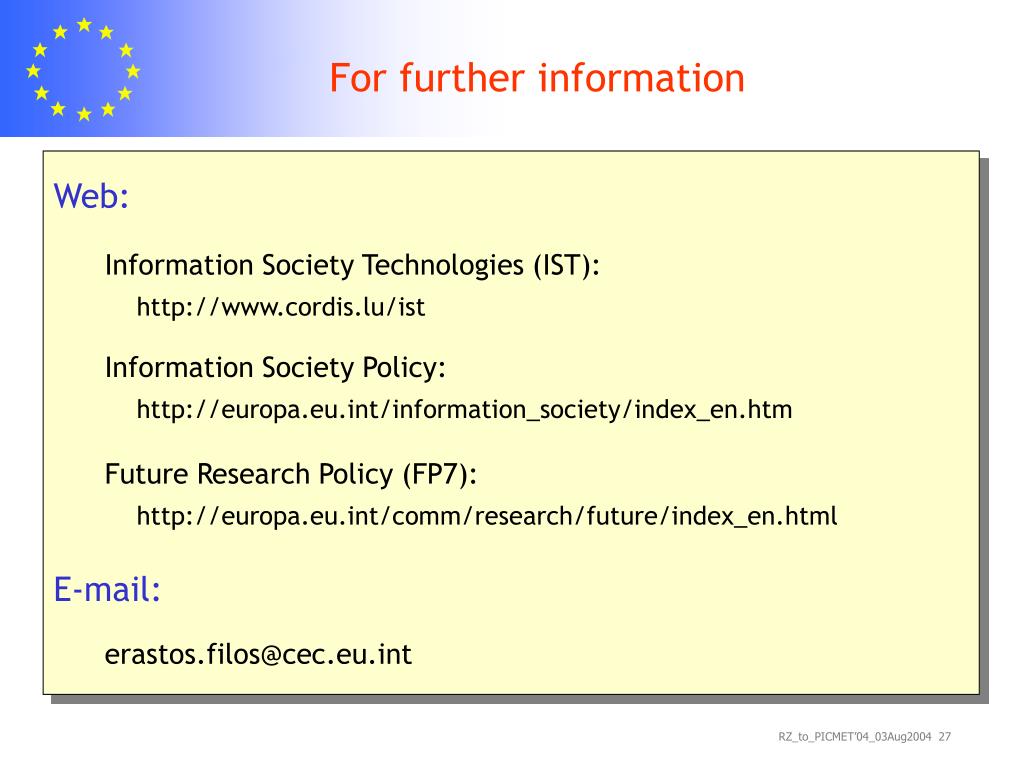 For further information

Web:

Information Society Technologies (IST):

http://www.cordis.lu/ist

Information Society Policy:

http://europa.eu.int/information_society/index_en.htm

Future Research Policy (FP7):

http://europa.eu.int/comm/research/future/index_en.html

E-mail:

erastos.filos@cec.eu.int

RZ_to_PICMET'04_03Aug2004 27